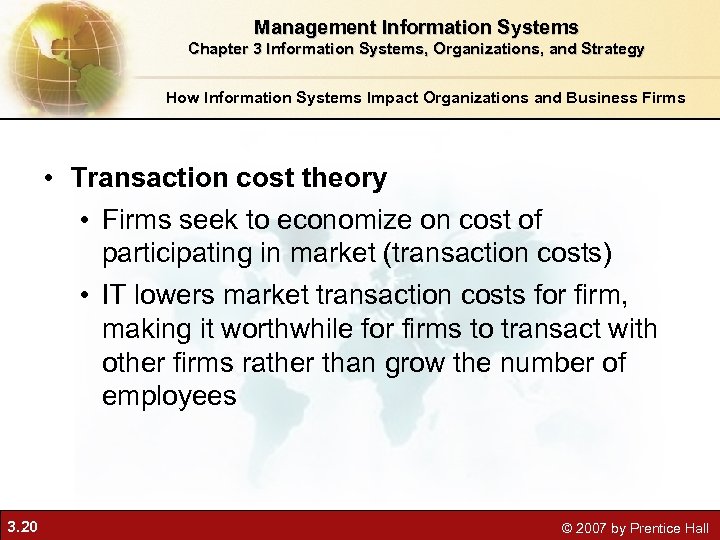 Management Information Systems
Chapter 3 Information Systems, Organizations, and Strategy

How Information Systems Impact Organizations and Business Firms

• Transaction cost theory
• Firms seek to economize on cost of participating in market (transaction costs)
• IT lowers market transaction costs for firm, making it worthwhile for firms to transact with other firms rather than grow the number of employees

3.20

© 2007 by Prentice Hall